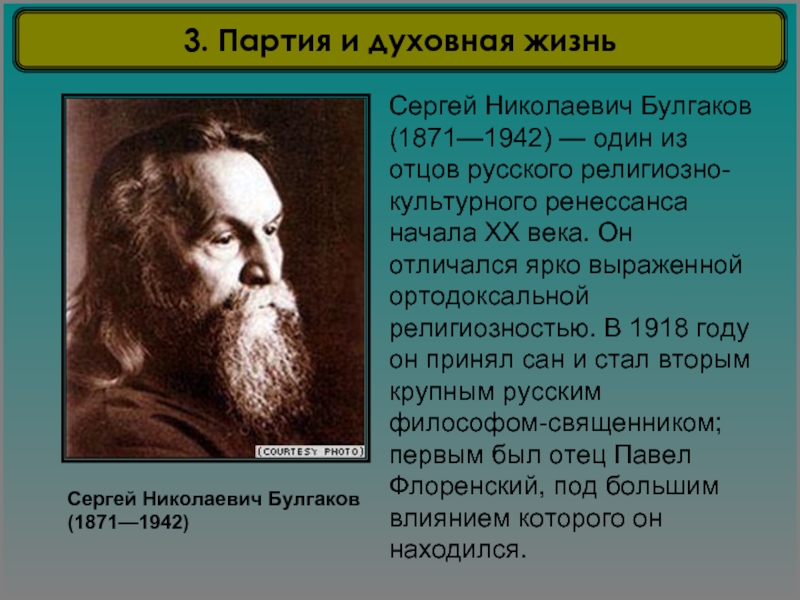 3. Партия и духовная жизнь

(COURTESY PHOTO)

Сергей Николаевич Булгаков (1871—1942)

Сергей Николаевич Булгаков (1871—1942) — один из отцов русского религиозно-культурного ренессанса начала XX века. Он отличался ярко выраженной ортодоксальной религиозностью. В 1918 году он принял сан и стал вторым крупным русским философом-священником; первым был отец Павел Флоренский, под большим влиянием которого он находился.